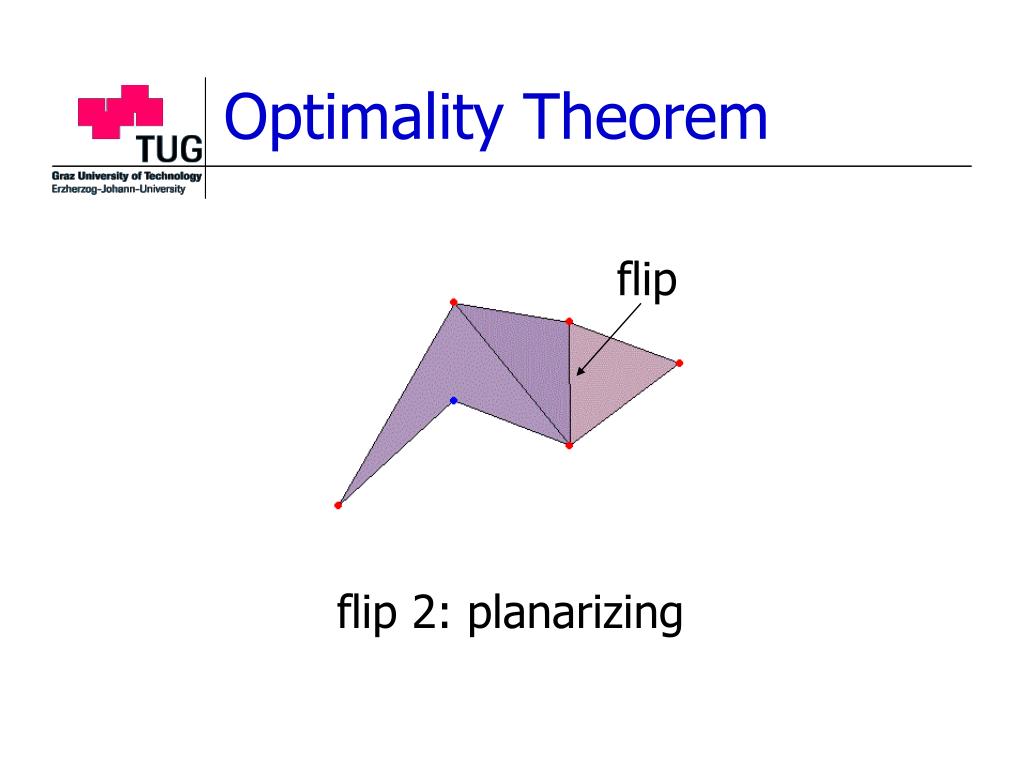 TUG
Graz University of Technology
Erzherzog-Johann-University

Optimality Theorem

flip

flip 2: planarizing